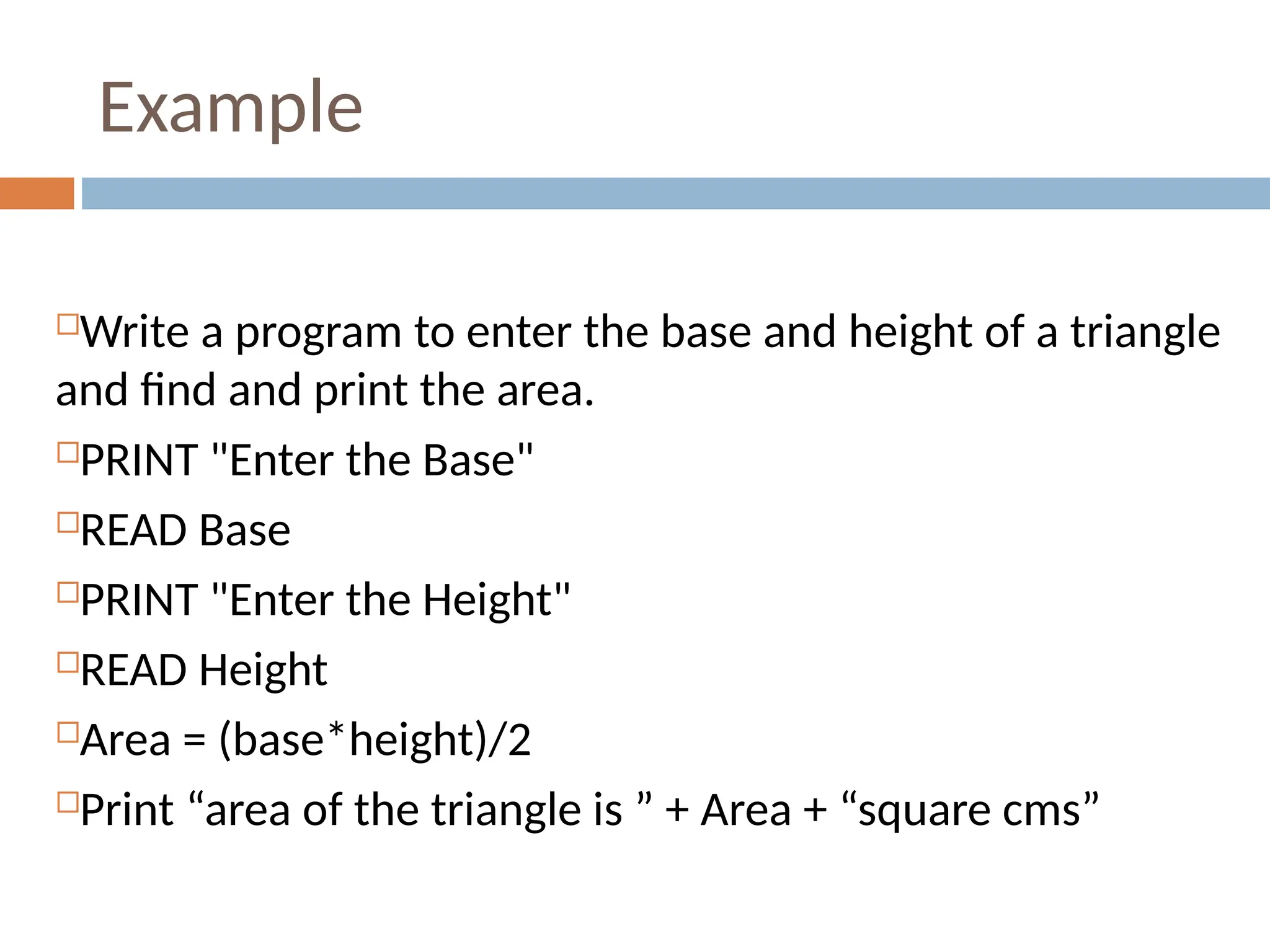 Example

Write a program to enter the base and height of a triangle and find and print the area.

PRINT "Enter the Base"

READ Base

PRINT "Enter the Height"

READ Height

Area = (base*height)/2

Print “area of the triangle is ” + Area + “square cms”